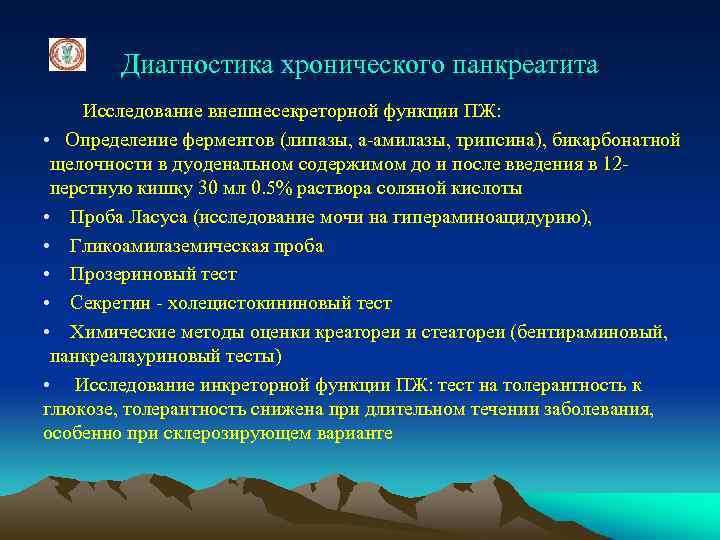 Диагностика хронического панкреатита

Исследование внешнесекреторной функции ПЖ:

• Определение ферментов (липазы, а-амилазы, трипсина), бикарбонатной щелочности в дуоденальном содержимом до и после введения в 12-перстную кишку 30 мл 0.5% раствора соляной кислоты

• Проба Ласуса (исследование мочи на гипераминоацидурию),

• Гликоамилаземическая проба

• Прозериновый тест

• Секретин - холецистокининовый тест

• Химические методы оценки креатореи и стеатореи (бентираминовый, панкреалауриновый тесты)

• Исследование инкреторной функции ПЖ: тест на толерантность к глюкозе, толерантность снижена при длительном течении заболевания, особенно при склерозирующем варианте